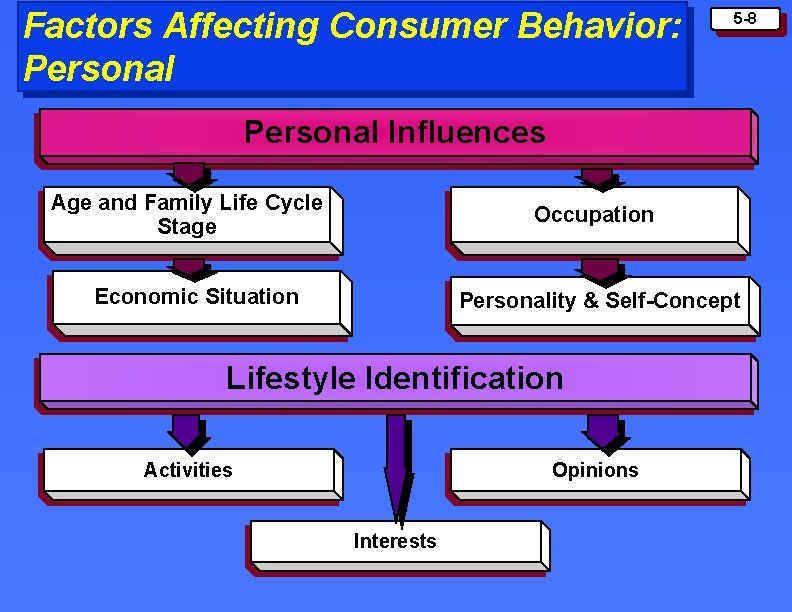 Factors Affecting Consumer Behavior: Personal

5-8

Personal Influences

Age and Family Life Cycle Stage

Occupation

Economic Situation

Personality & Self-Concept

Lifestyle Identification

Activities

Opinions

Interests